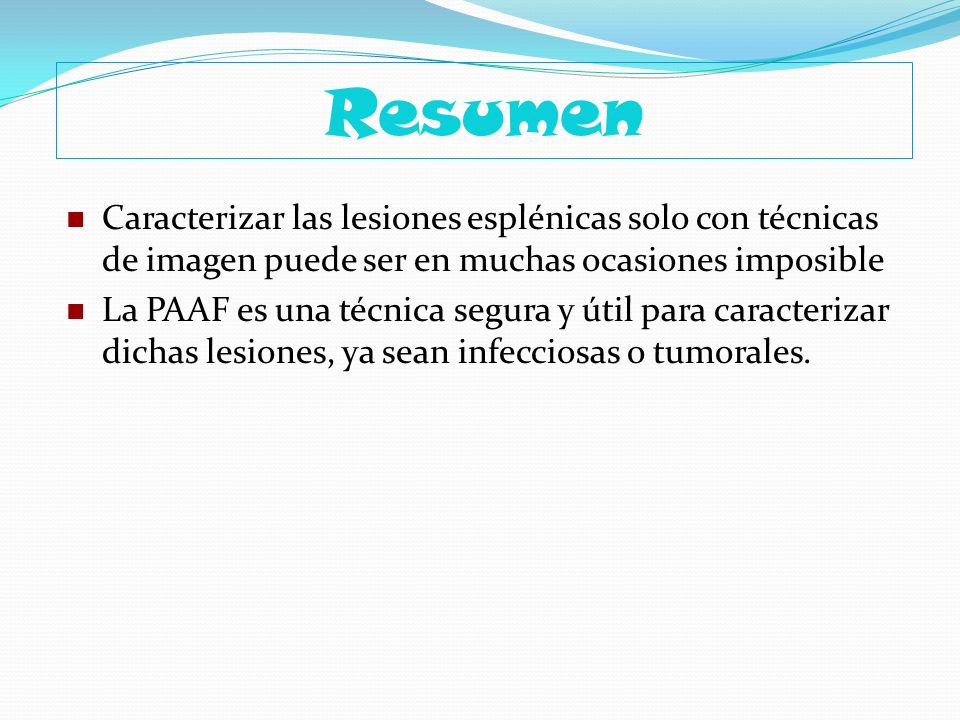 Resumen

Caracterizar las lesiones esplénicas solo con técnicas de imagen puede ser en muchas ocasiones imposible

La PAAF es una técnica segura y útil para caracterizar dichas lesiones, ya sean infecciosas o tumorales.